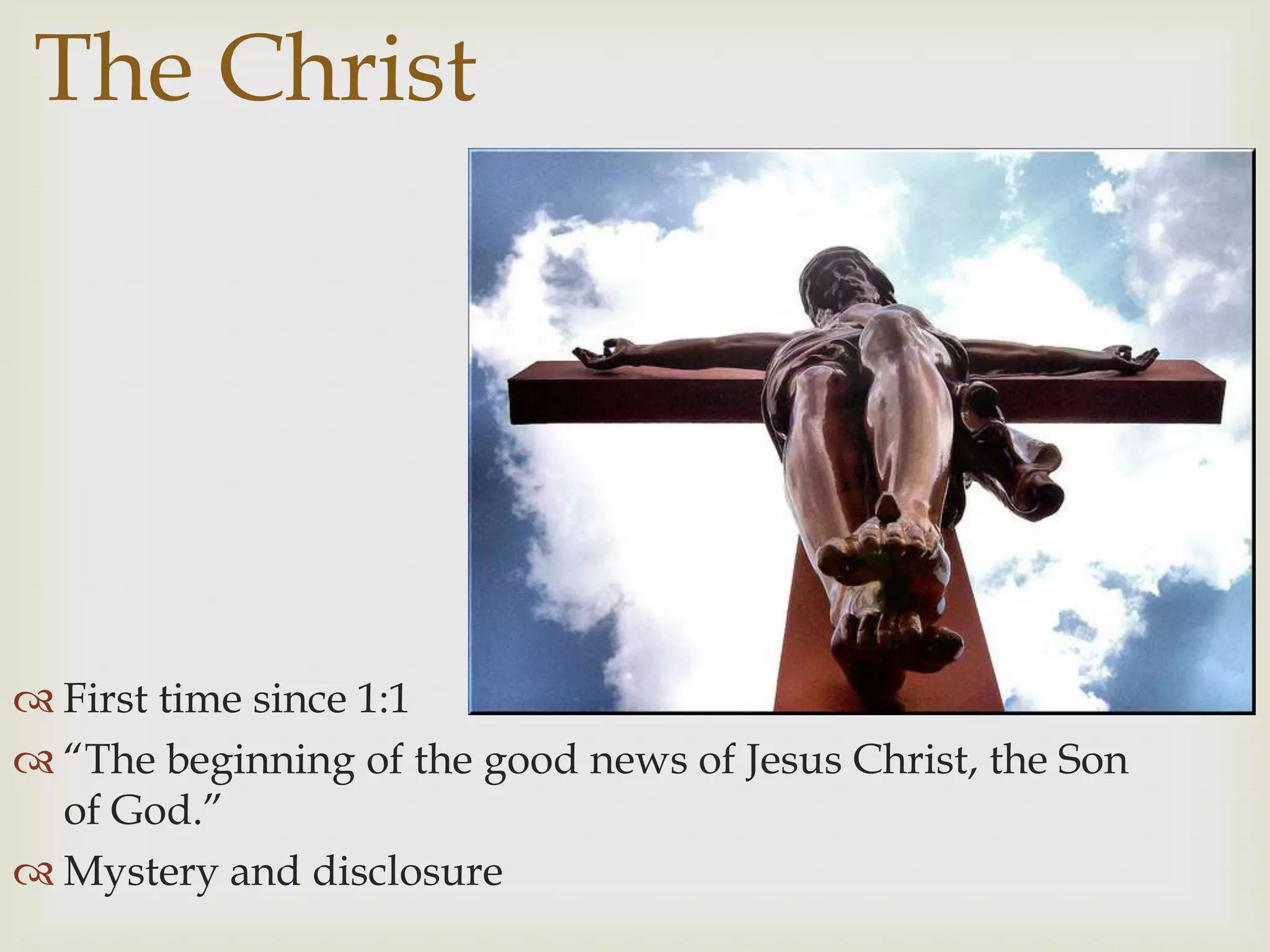 The Christ

First time since 1:1

"The beginning of the good news of Jesus Christ, the Son of God."

Mystery and disclosure